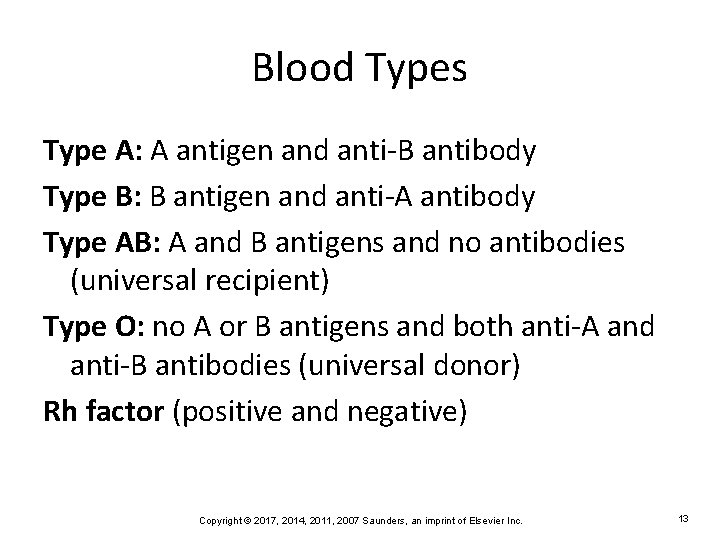 Blood Types

Type A: A antigen and anti-B antibody

Type B: B antigen and anti-A antibody

Type AB: A and B antigens and no antibodies (universal recipient)

Type O: no A or B antigens and both anti-A and anti-B antibodies (universal donor)

Rh factor (positive and negative)

Copyright © 2017, 2014, 2011, 2007 Saunders, an imprint of Elsevier Inc.

13